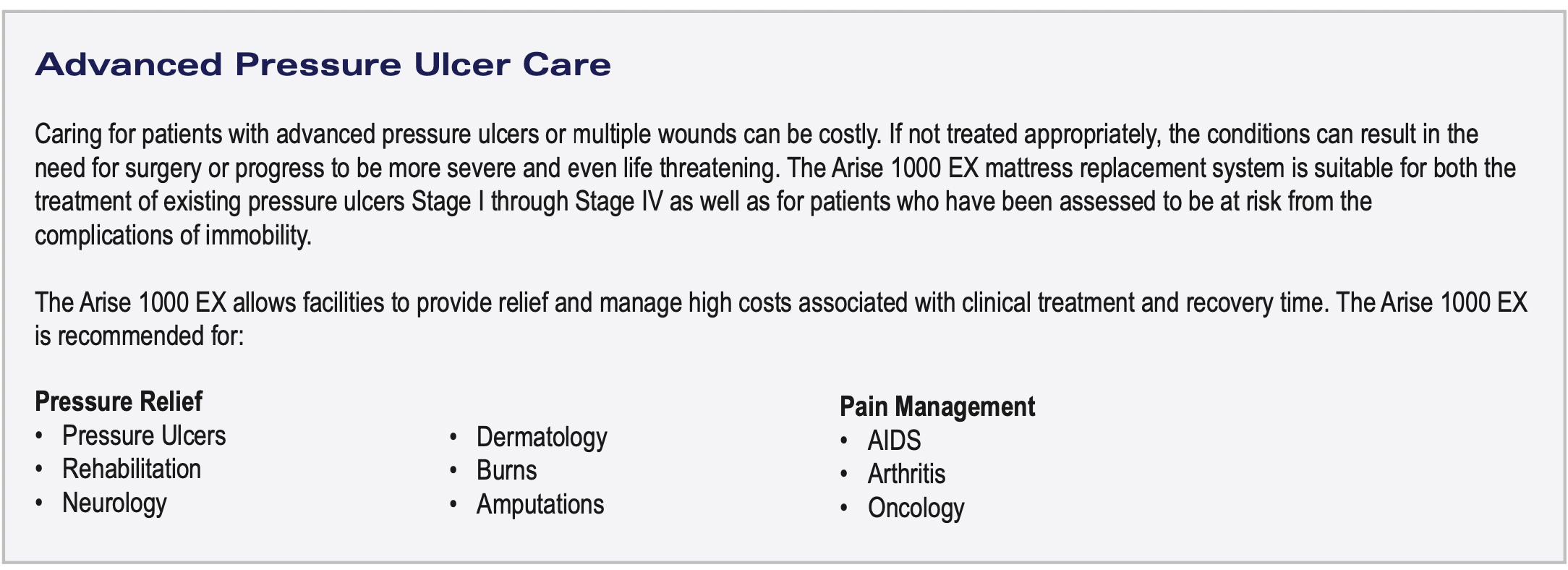 Advanced Pressure Ulcer Care

Caring for patients with advanced pressure ulcers or multiple wounds can be costly. If not treated appropriately, the conditions can result in the need for surgery or progress to be more severe and even life threatening. The Arise 1000 EX mattress replacement system is suitable for both the treatment of existing pressure ulcers Stage I through Stage IV as well as for patients who have been assessed to be at risk from the complications of immobility.

The Arise 1000 EX allows facilities to provide relief and manage high costs associated with clinical treatment and recovery time. The Arise 1000 EX is recommended for:

Pressure Relief
• Pressure Ulcers
• Rehabilitation
• Neurology

• Dermatology
• Burns
• Amputations

Pain Management
• AIDS
• Arthritis
• Oncology